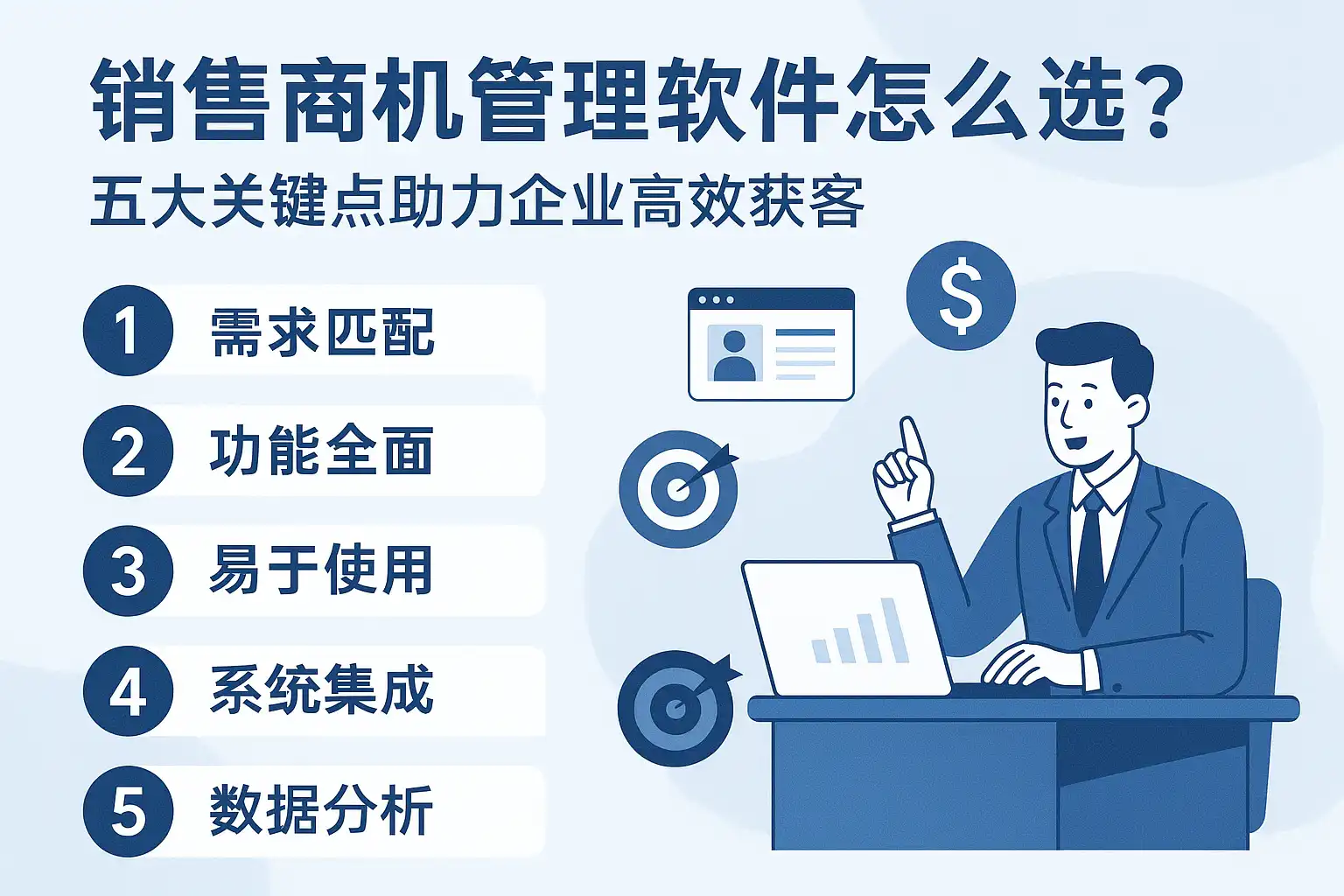 销售商机管理软件怎么选？

五大关键点助力企业高效获客

1 需求匹配

2 功能全面

3 易于使用

4 系统集成

5 数据分析

$